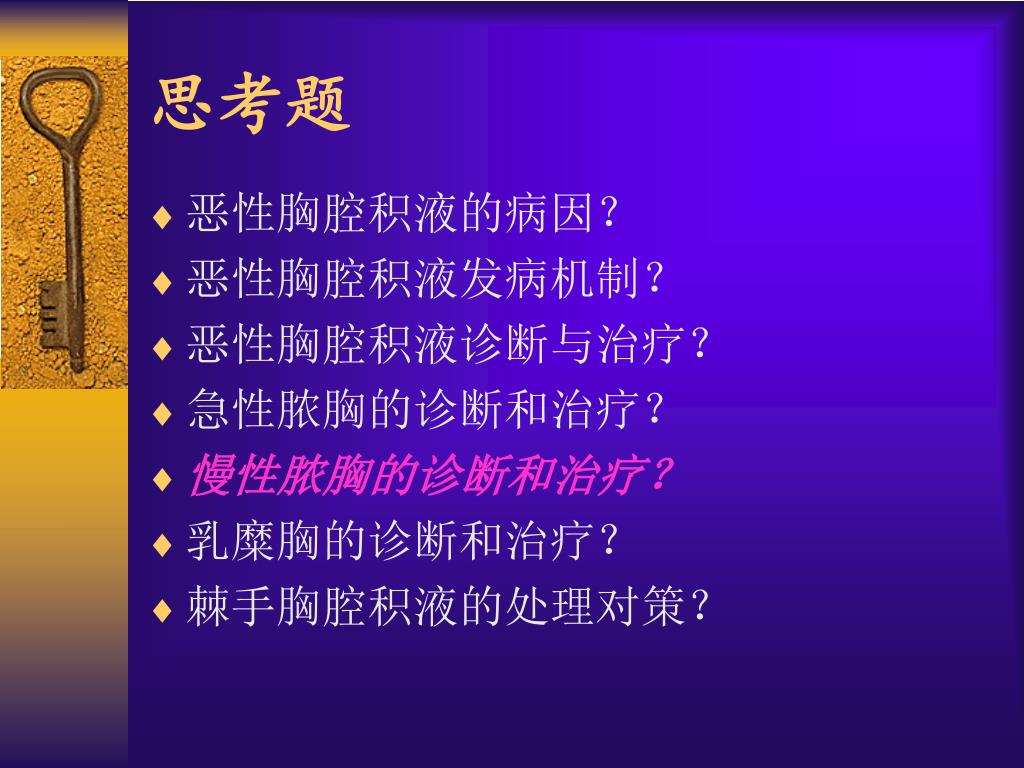 思考题

♦ 恶性胸腔积液的病因？
♦ 恶性胸腔积液发病机制？
♦ 恶性胸腔积液诊断与治疗？
♦ 急性脓胸的诊断和治疗？
♦ 慢性脓胸的诊断和治疗？
♦ 乳糜胸的诊断和治疗？
♦ 棘手胸腔积液的处理对策？